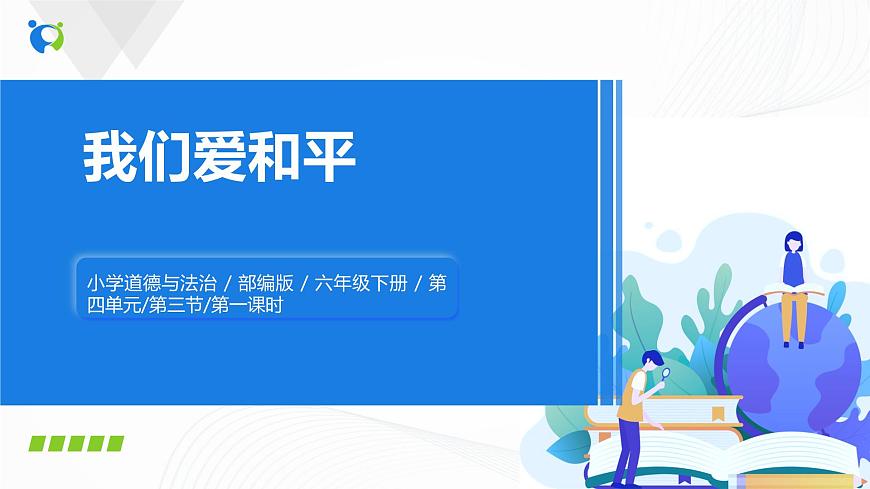 我们爱和平

小学道德与法治 / 部编版 / 六年级下册 / 第四单元/第三节/第一课时